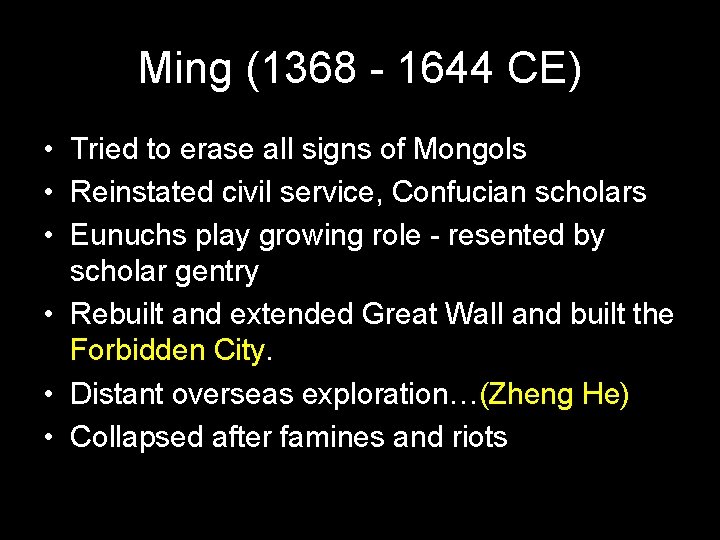 Ming (1368 - 1644 CE)

• Tried to erase all signs of Mongols
• Reinstated civil service, Confucian scholars
• Eunuchs play growing role - resented by scholar gentry
• Rebuilt and extended Great Wall and built the Forbidden City.
• Distant overseas exploration…(Zheng He)
• Collapsed after famines and riots